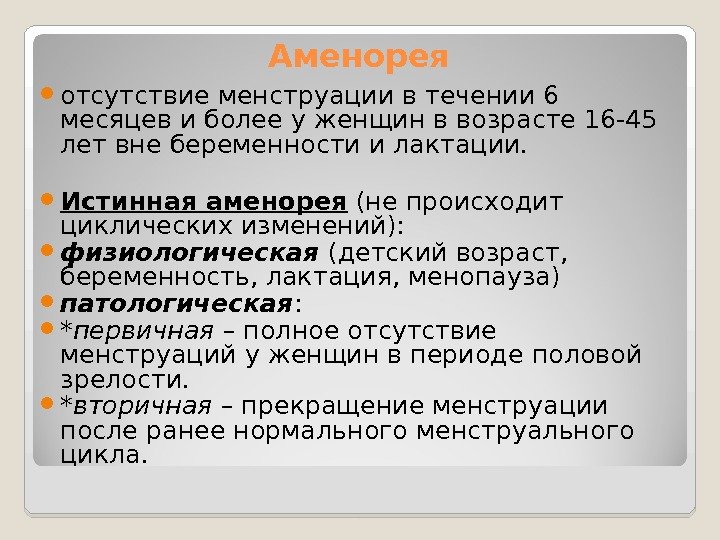 Аменорея

отсутствие менструации в течении 6 месяцев и более у женщин в возрасте 16-45 лет вне беременности и лактации.

Истинная аменорея (не происходит циклических изменений):

физиологическая (детский возраст, беременность, лактация, менопауза)

патологическая:

*первичная – полное отсутствие менструаций у женщин в периоде половой зрелости.

*вторичная – прекращение менструации после ранее нормального менструального цикла.